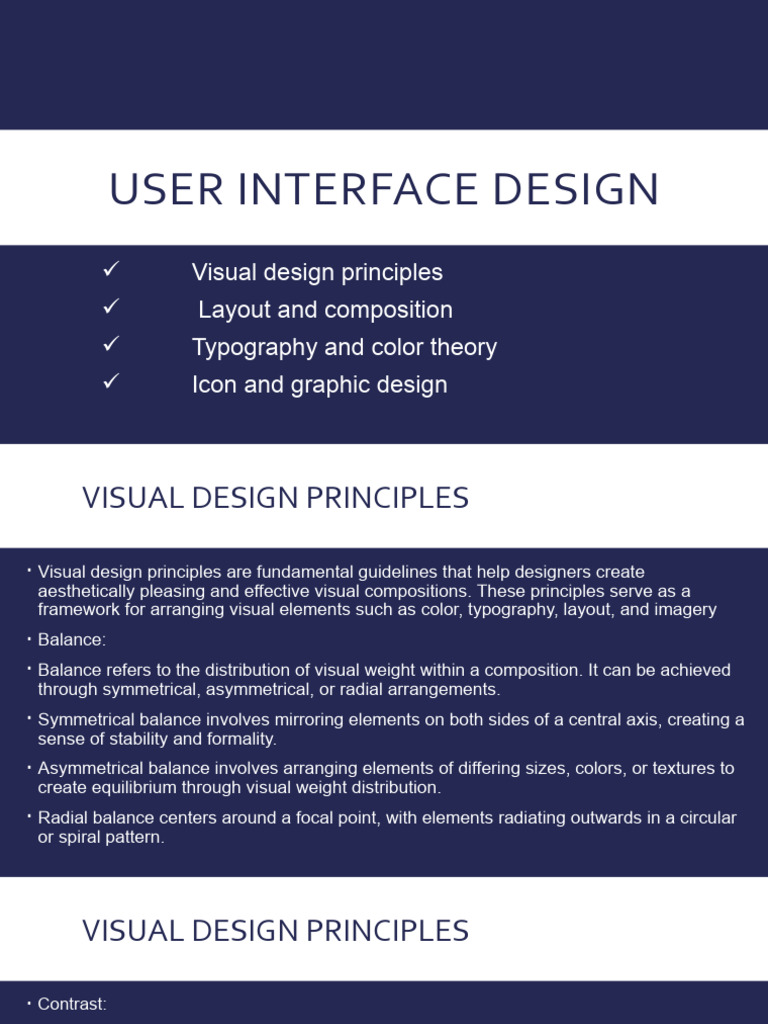 USER INTERFACE DESIGN

✓ Visual design principles
✓ Layout and composition
✓ Typography and color theory
✓ Icon and graphic design

VISUAL DESIGN PRINCIPLES

• Visual design principles are fundamental guidelines that help designers create aesthetically pleasing and effective visual compositions. These principles serve as a framework for arranging visual elements such as color, typography, layout, and imagery

• Balance:

• Balance refers to the distribution of visual weight within a composition. It can be achieved through symmetrical, asymmetrical, or radial arrangements.

• Symmetrical balance involves mirroring elements on both sides of a central axis, creating a sense of stability and formality.

• Asymmetrical balance involves arranging elements of differing sizes, colors, or textures to create equilibrium through visual weight distribution.

• Radial balance centers around a focal point, with elements radiating outwards in a circular or spiral pattern.

VISUAL DESIGN PRINCIPLES

• Contrast: